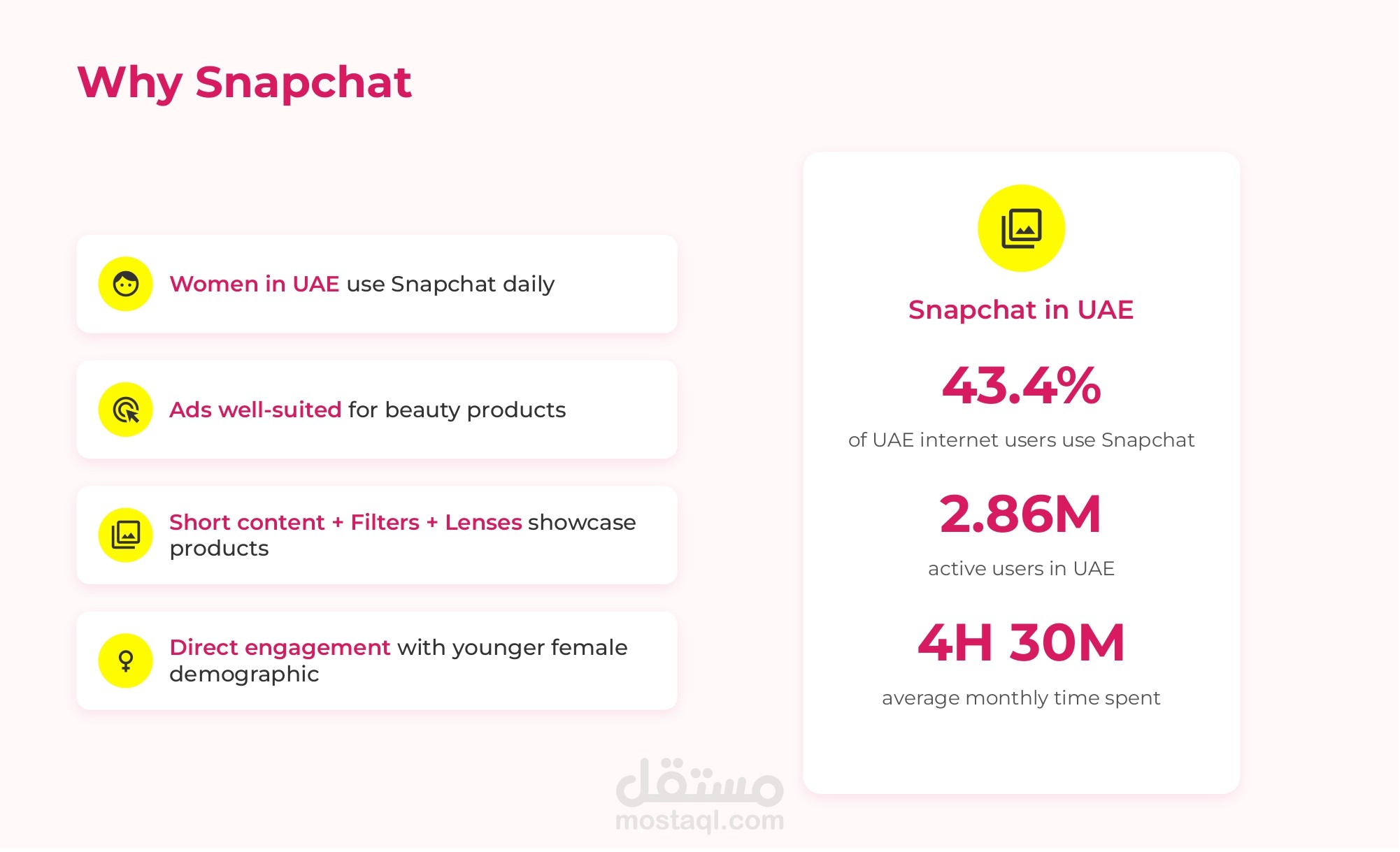 Why Snapchat

Women in UAE use Snapchat daily

Ads well-suited for beauty products

Short content + Filters + Lenses showcase products

Direct engagement with younger female demographic

Snapchat in UAE

43.4%

of UAE internet users use Snapchat

2.86M

active users in UAE

4H 30M

average monthly time spent

مستقل
mostaql.com